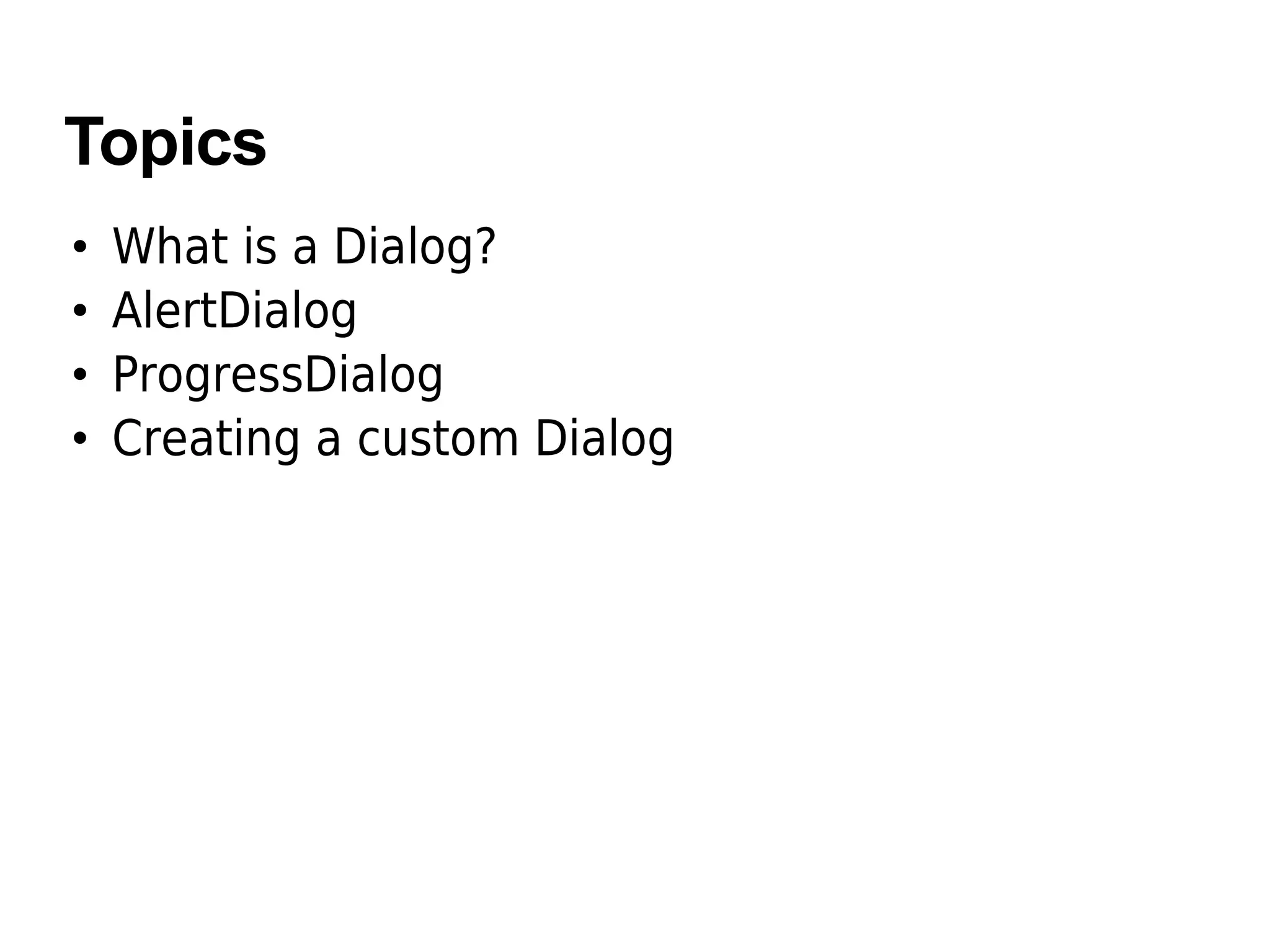 Topics

• What is a Dialog?
• AlertDialog
• ProgressDialog
• Creating a custom Dialog